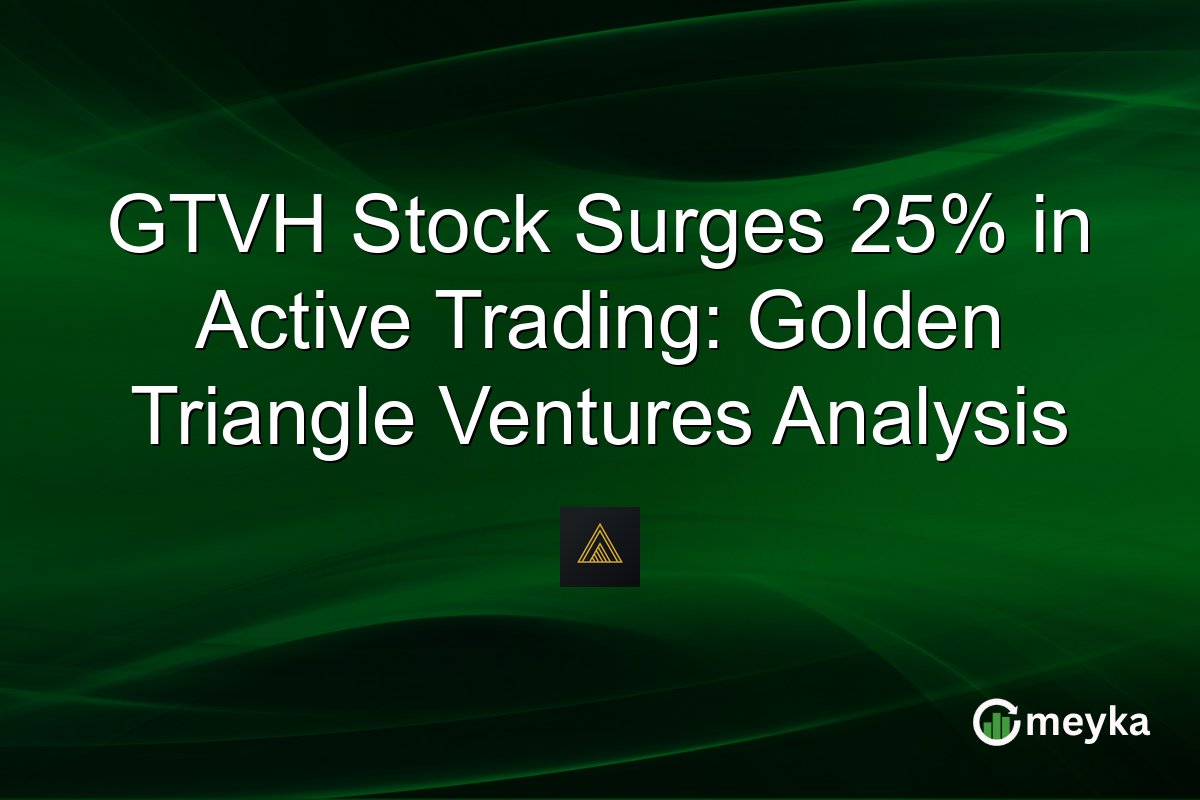 GTVH Stock Surges 25% in Active Trading: Golden Triangle Ventures Analysis

meyka